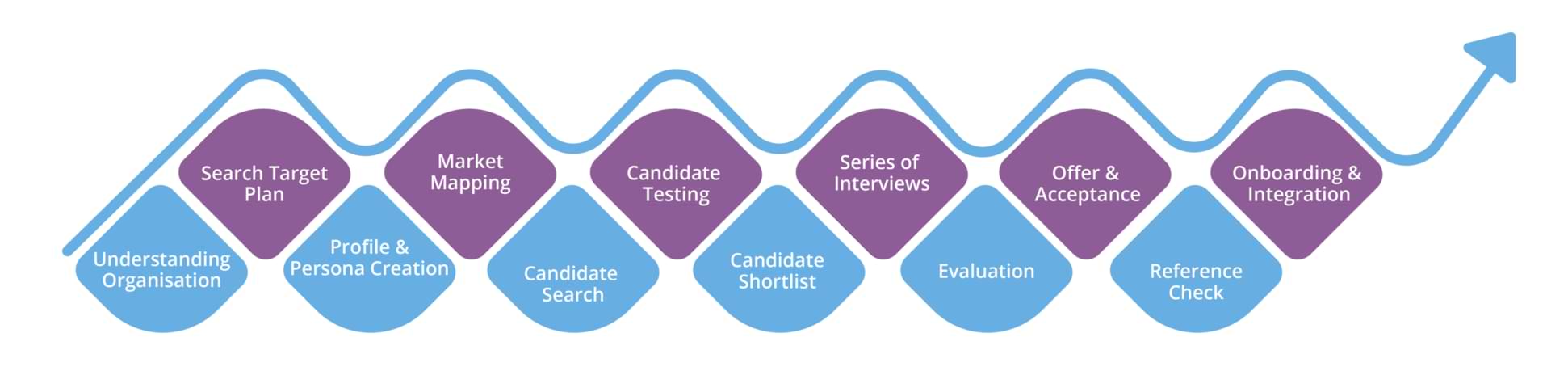 Understanding Organisation

Search Target Plan

Profile & Persona Creation

Market Mapping

Candidate Search

Candidate Testing

Candidate Shortlist

Series of Interviews

Evaluation

Offer & Acceptance

Reference Check

Onboarding & Integration